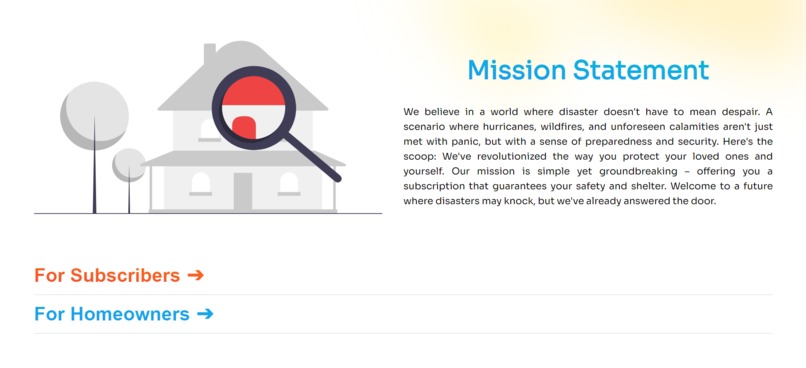 Mission Statement

We believe in a world where disaster doesn't have to mean despair. A scenario where hurricanes, wildfires, and unforeseen calamities aren't just met with panic, but with a sense of preparedness and security. Here's the scoop: We've revolutionized the way you protect your loved ones and yourself. Our mission is simple yet groundbreaking – offering you a subscription that guarantees your safety and shelter. Welcome to a future where disasters may knock, but we've already answered the door.

For Subscribers ➔

For Homeowners ➔